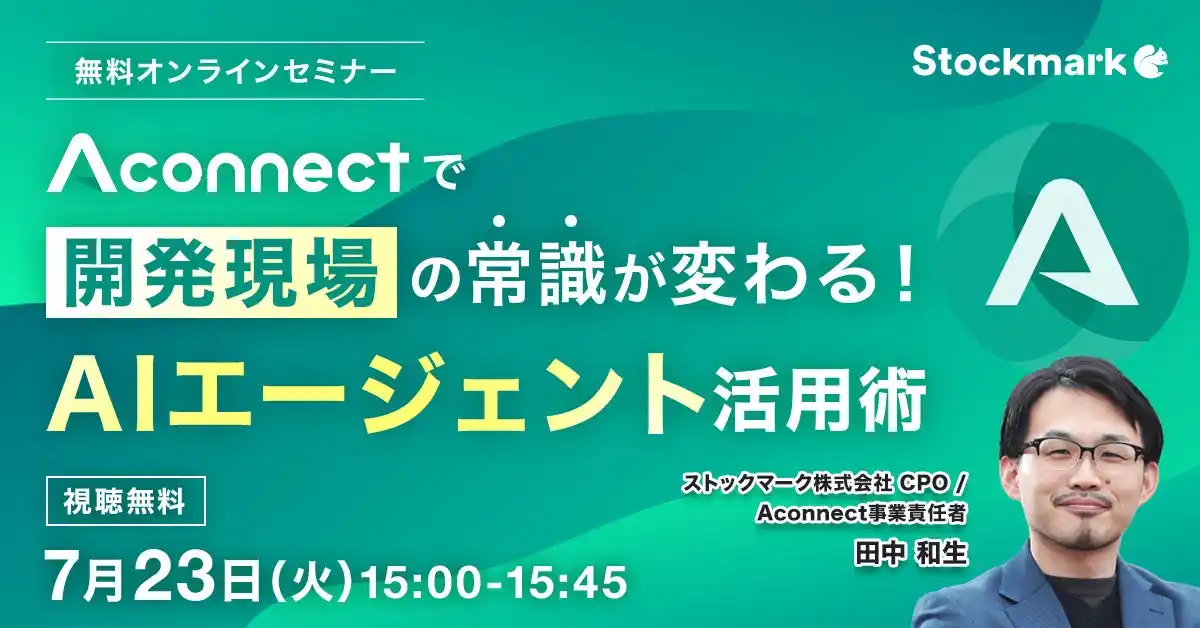 無料オンラインセミナー

Stockmark

Aconnectで
開発現場の常識が変わる！
AIエージェント活用術

視聴無料

7月23日(火)15:00-15:45

ストックマーク株式会社 CPO / Aconnect事業責任者
田中 和生